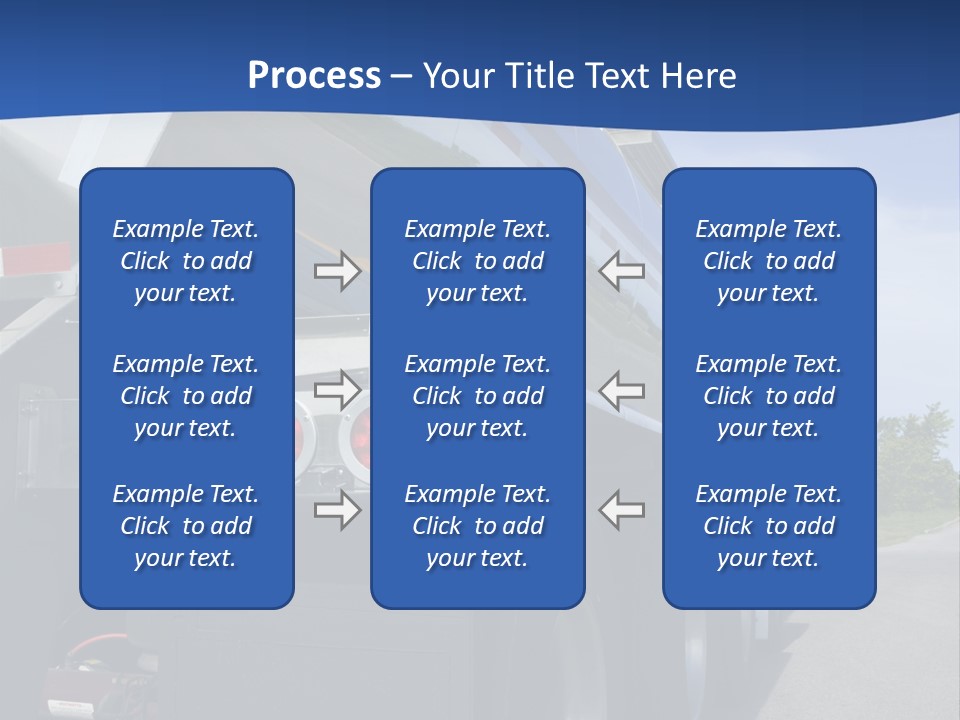 Process – Your Title Text Here

Example Text. Click to add your text.

Example Text. Click to add your text.

Example Text. Click to add your text.

Example Text. Click to add your text.

Example Text. Click to add your text.

Example Text. Click to add your text.

Example Text. Click to add your text.

Example Text. Click to add your text.

Example Text. Click to add your text.